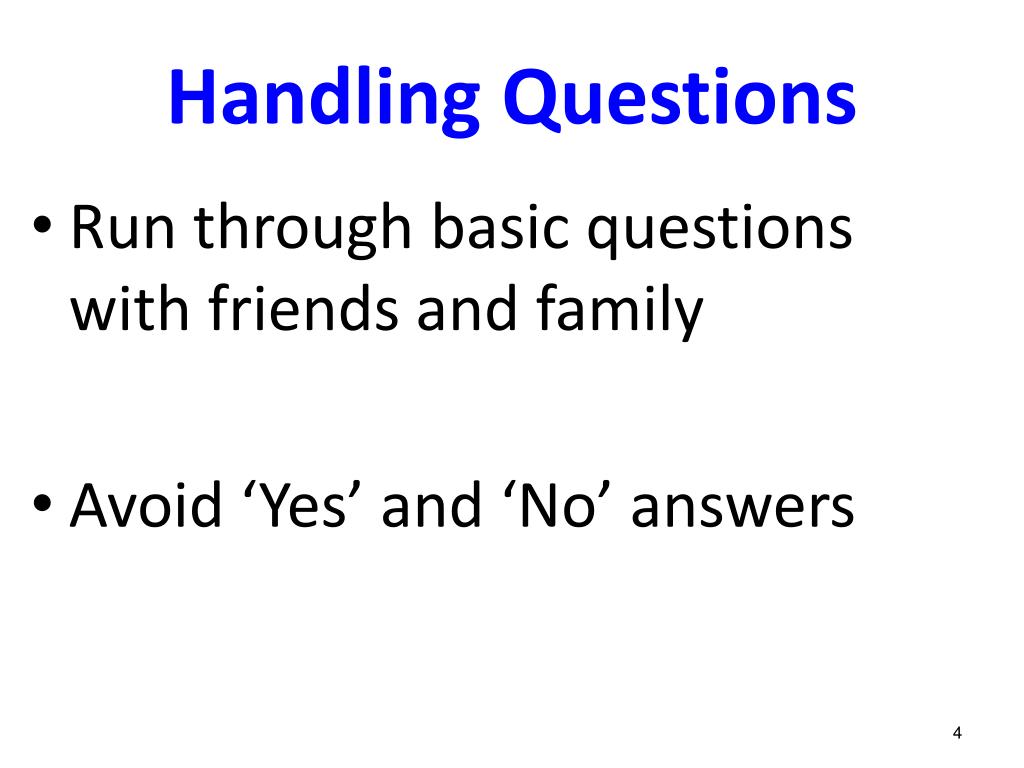 Handling Questions

• Run through basic questions with friends and family

• Avoid ‘Yes’ and ‘No’ answers

4